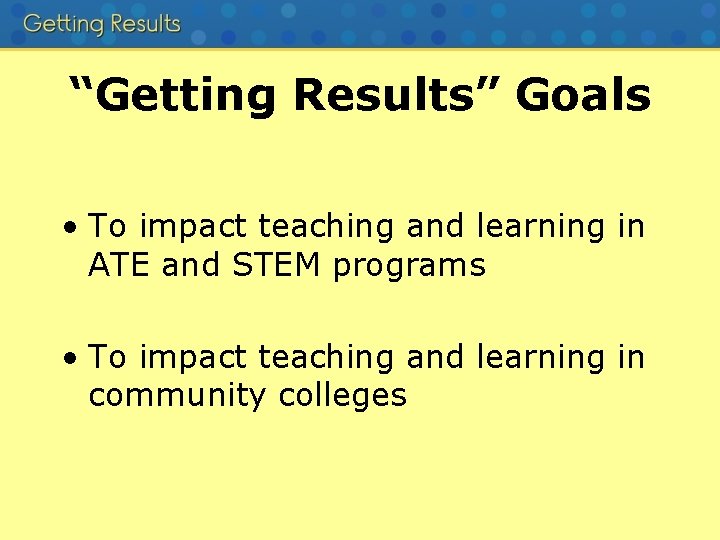 Getting Results

“Getting Results” Goals

• To impact teaching and learning in ATE and STEM programs

• To impact teaching and learning in community colleges